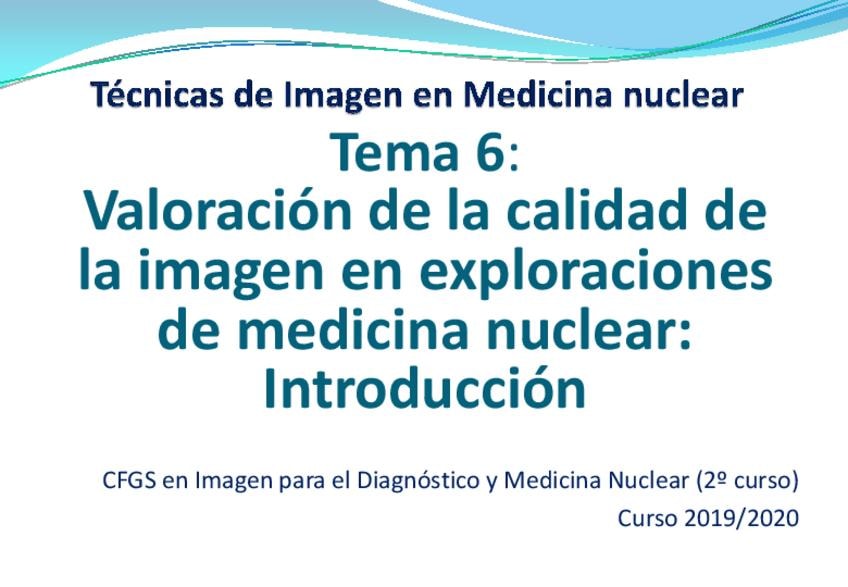 Técnicas de Imagen en Medicina nuclear

Tema 6:
Valoración de la calidad de la imagen en exploraciones de medicina nuclear: Introducción

CFGS en Imagen para el Diagnóstico y Medicina Nuclear (2º curso)
Curso 2019/2020